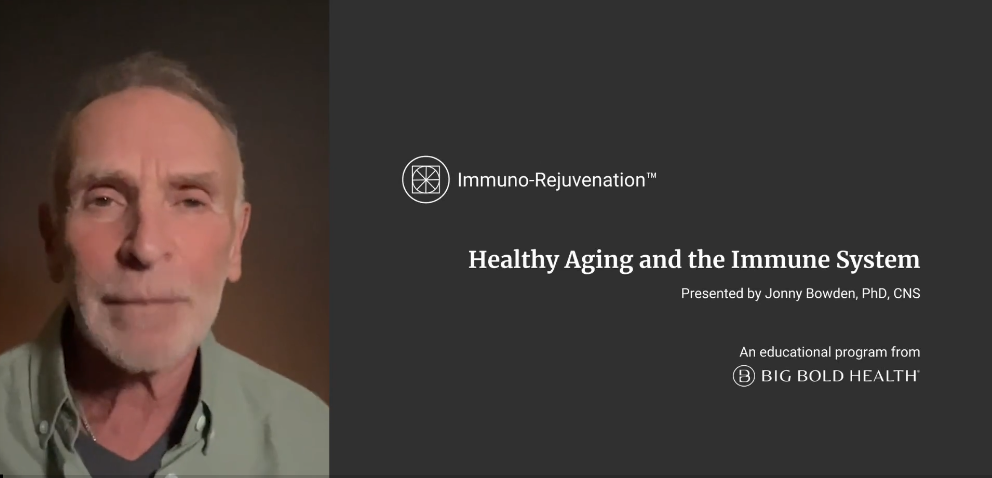 Immuno-Rejuvenation™

Healthy Aging and the Immune System

Presented by Jonny Bowden, PhD, CNS

An educational program from
BIG BOLD HEALTH